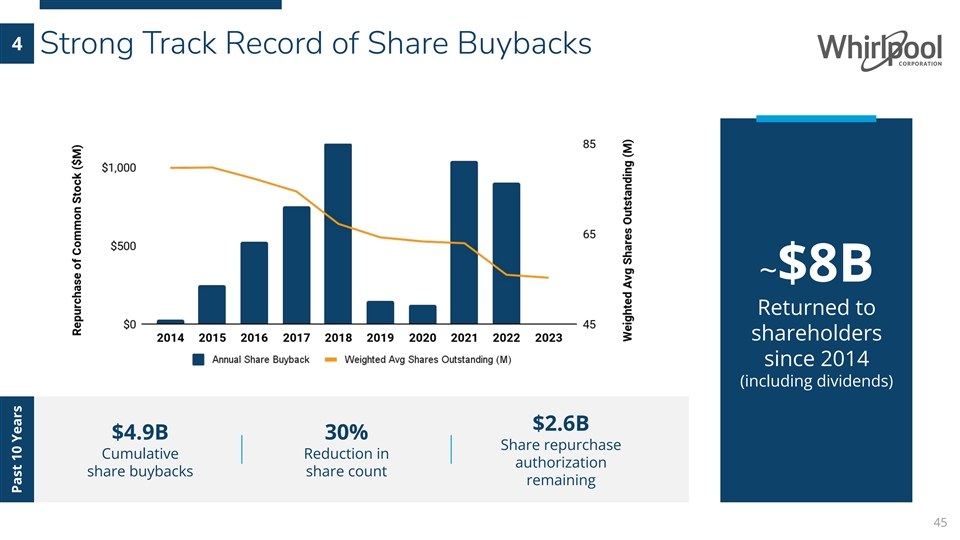 4 Strong Track Record of Share Buybacks

Whirlpool CORPORATION

Repurchase of Common Stock ($M)

$1,000

$500

$0

85

65

45

Weighted Avg Shares Outstanding (M)

2014 2015 2016 2017 2018 2019 2020 2021 2022 2023

Annual Share Buyback Weighted Avg Shares Outstanding (M)

~$8B

Returned to shareholders since 2014 (including dividends)

Past 10 Years

$4.9B
Cumulative share buybacks

30%
Reduction in share count

$2.6B
Share repurchase authorization remaining

45